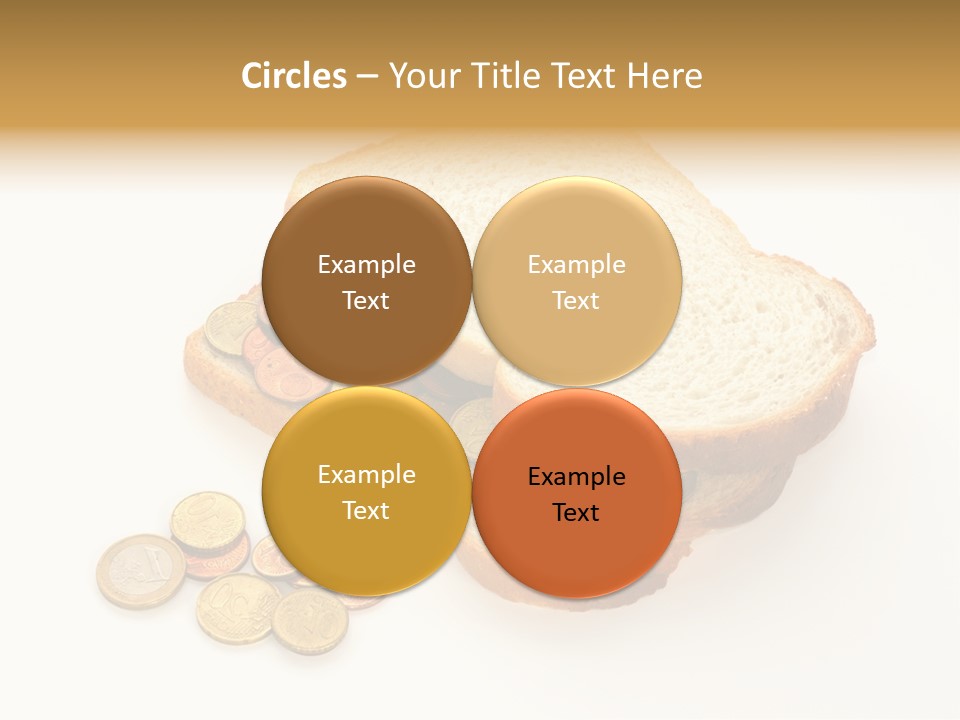 Circles – Your Title Text Here

Example Text

Example Text

Example Text

Example Text